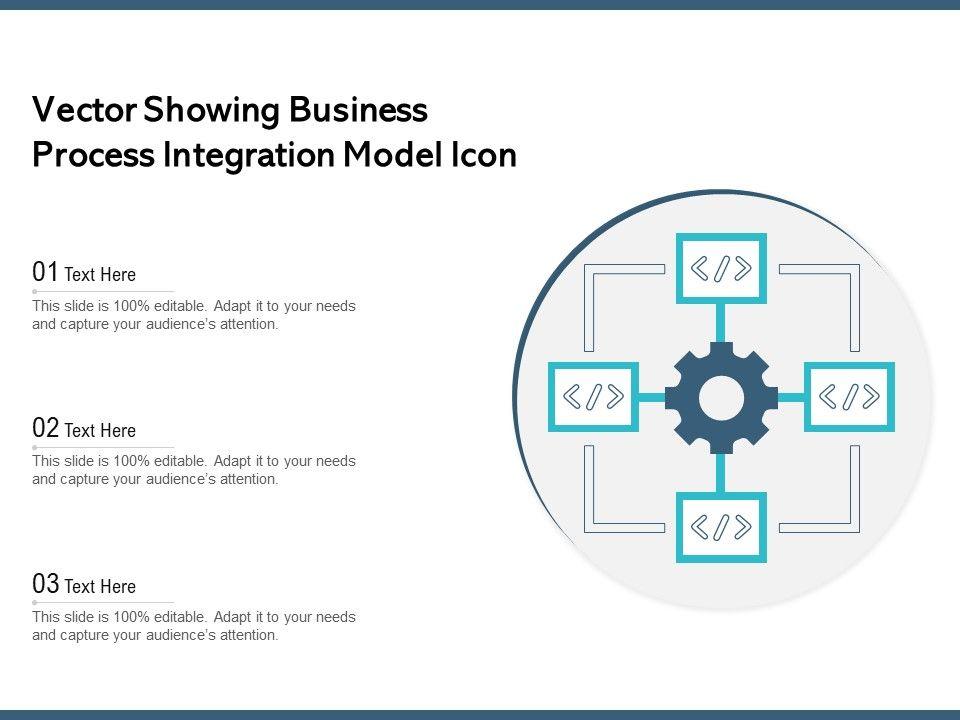 Vector Showing Business Process Integration Model Icon

01 Text Here
This slide is 100% editable. Adapt it to your needs and capture your audience's attention.

02 Text Here
This slide is 100% editable. Adapt it to your needs and capture your audience's attention.

03 Text Here
This slide is 100% editable. Adapt it to your needs and capture your audience's attention.

</>

</>

</>

</>